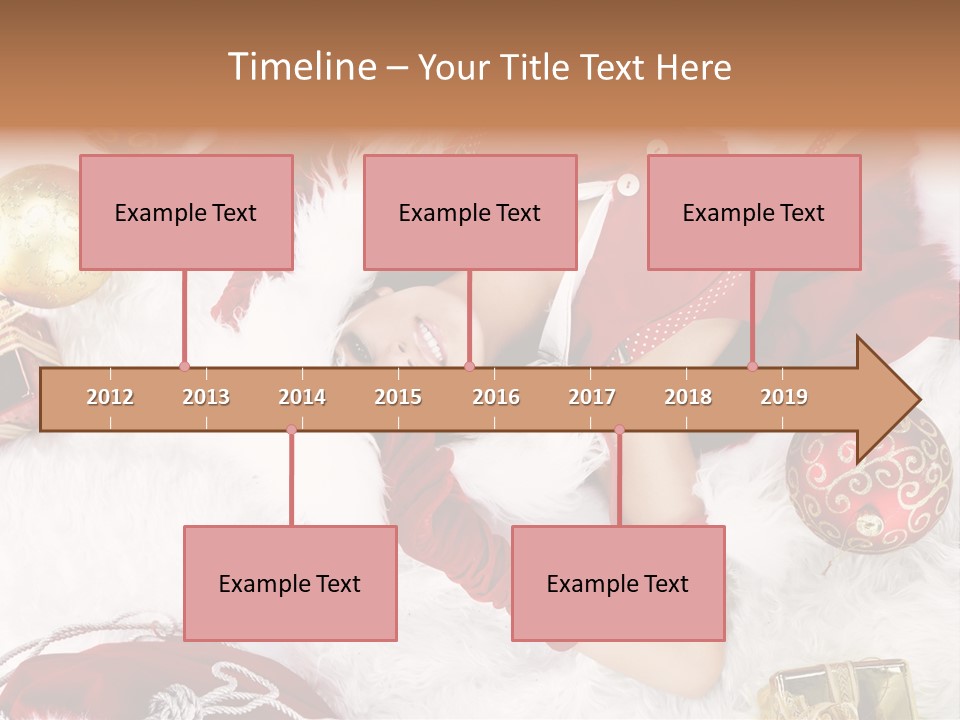 Timeline – Your Title Text Here

Example Text

Example Text

Example Text

2012 2013 2014 2015 2016 2017 2018 2019

Example Text

Example Text